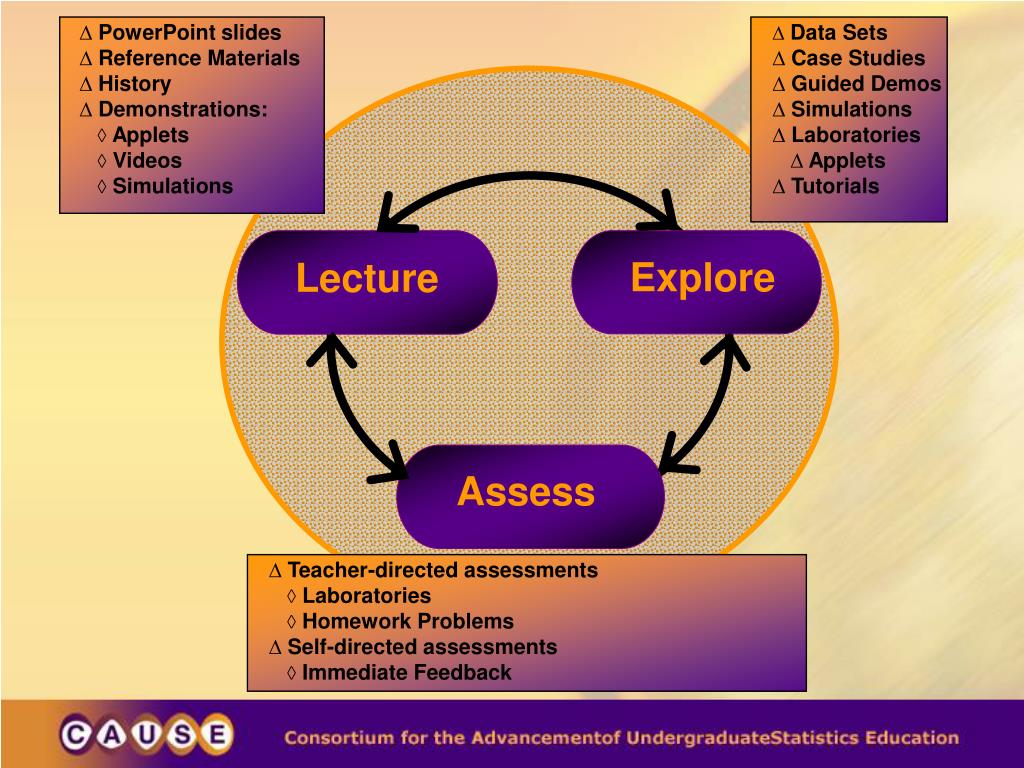 ∆ PowerPoint slides
∆ Reference Materials
∆ History
∆ Demonstrations:
◊ Applets
◊ Videos
◊ Simulations

∆ Data Sets
∆ Case Studies
∆ Guided Demos
∆ Simulations
∆ Laboratories
∆ Applets
∆ Tutorials

Lecture

Explore

Assess

∆ Teacher-directed assessments
◊ Laboratories
◊ Homework Problems
∆ Self-directed assessments
◊ Immediate Feedback

CAUSE

Consortium for the Advancementof UndergraduateStatistics Education